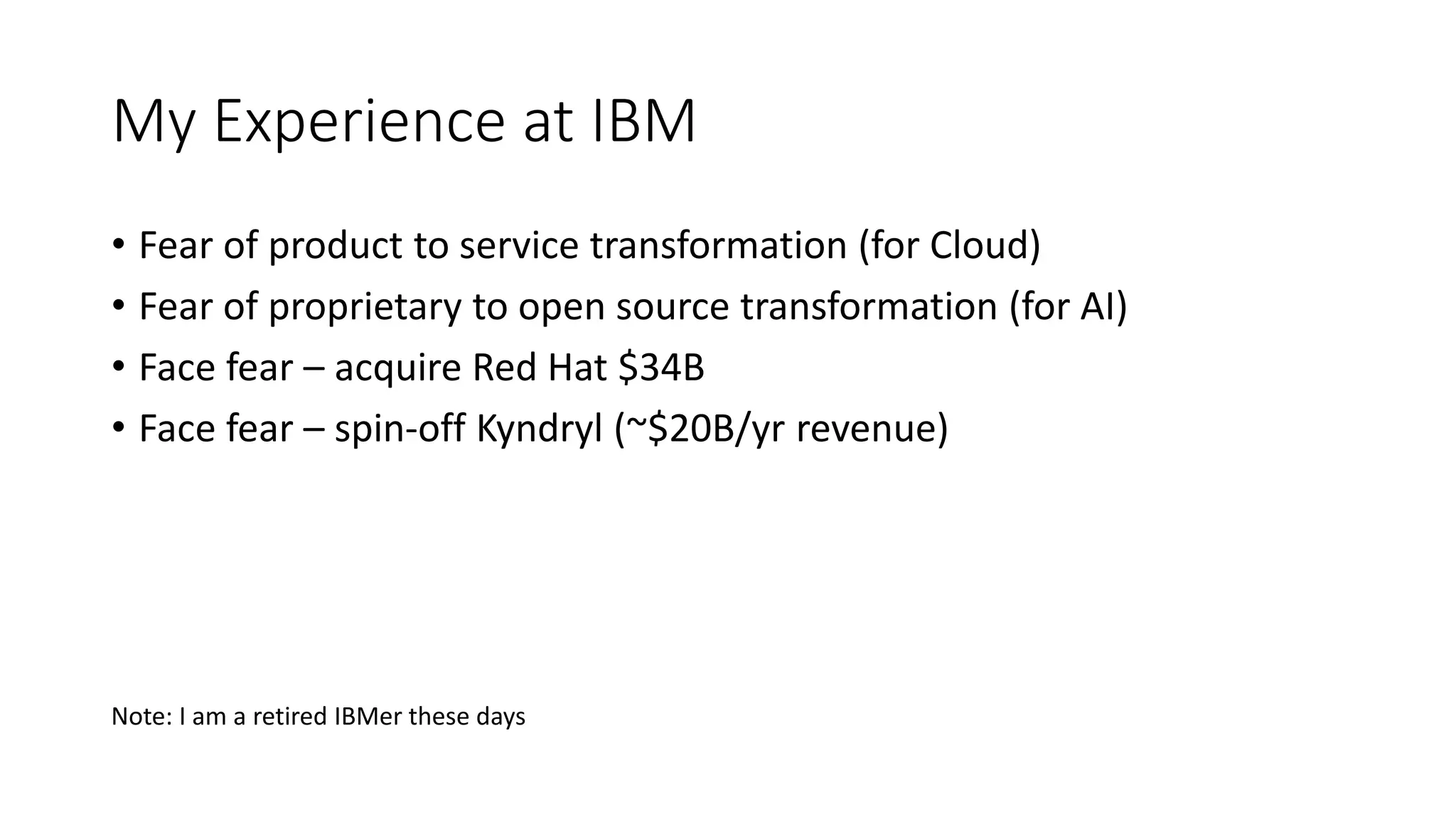 My Experience at IBM

• Fear of product to service transformation (for Cloud)
• Fear of proprietary to open source transformation (for AI)
• Face fear – acquire Red Hat \$34B
• Face fear – spin-off Kyndryl (~\$20B/yr revenue)

Note: I am a retired IBMer these days